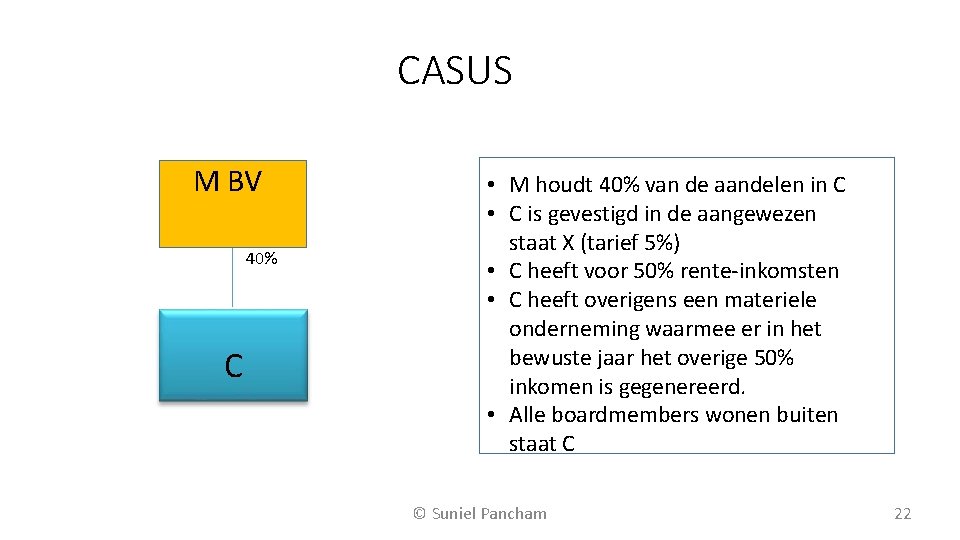 CASUS

M BV

40%

C

• M houdt 40% van de aandelen in C
• C is gevestigd in de aangewezen staat X (tarief 5%)
• C heeft voor 50% rente-inkomsten
• C heeft overigens een materiele onderneming waarmee er in het bewuste jaar het overige 50% inkomen is gegenereerd.
• Alle boardmembers wonen buiten staat C

© Suniel Pancham

22